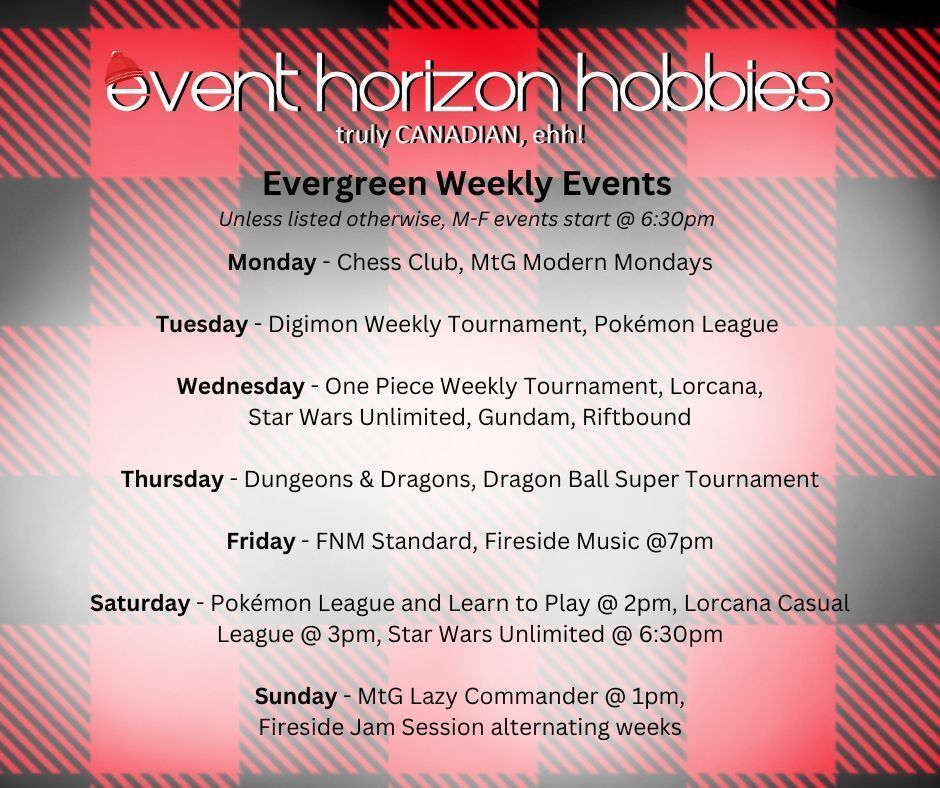 event horizon hobbies
truly CANADIAN, ehh!

Evergreen Weekly Events
Unless listed otherwise, M-F events start @ 6:30pm

Monday - Chess Club, MtG Modern Mondays

Tuesday - Digimon Weekly Tournament, Pokémon League

Wednesday - One Piece Weekly Tournament, Lorcana, Star Wars Unlimited, Gundam, Riftbound

Thursday - Dungeons & Dragons, Dragon Ball Super Tournament

Friday - FNM Standard, Fireside Music @7pm

Saturday - Pokémon League and Learn to Play @ 2pm, Lorcana Casual League @ 3pm, Star Wars Unlimited @ 6:30pm

Sunday - MtG Lazy Commander @ 1pm, Fireside Jam Session alternating weeks